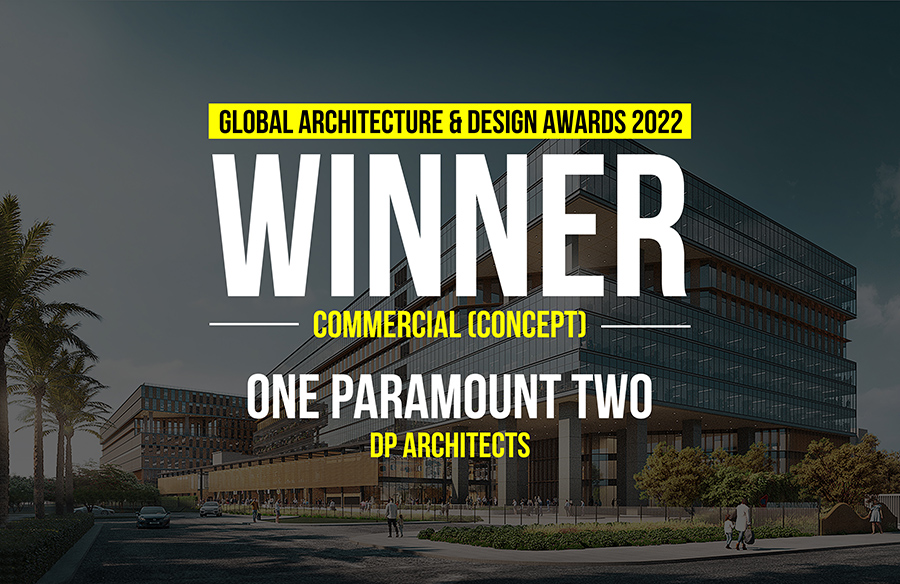 GLOBAL ARCHITECTURE & DESIGN AWARDS 2022

WINNER

COMMERCIAL (CONCEPT)

ONE PARAMOUNT TWO

DP ARCHITECTS